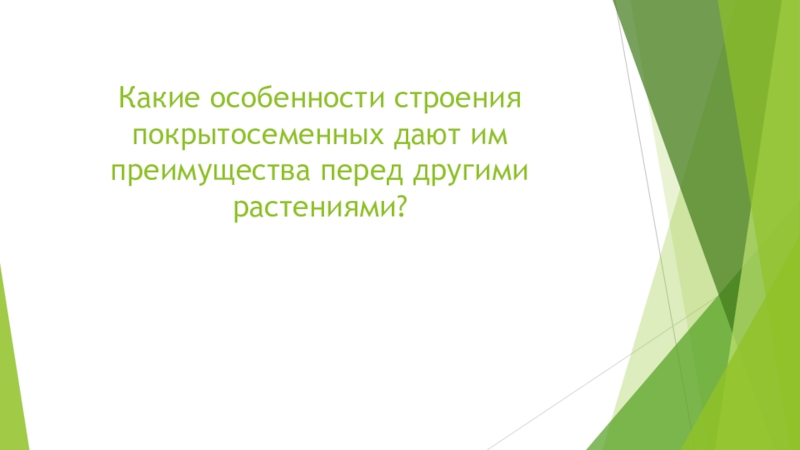 Какие особенности строения покрытосеменных дают им преимущества перед другими растениями?